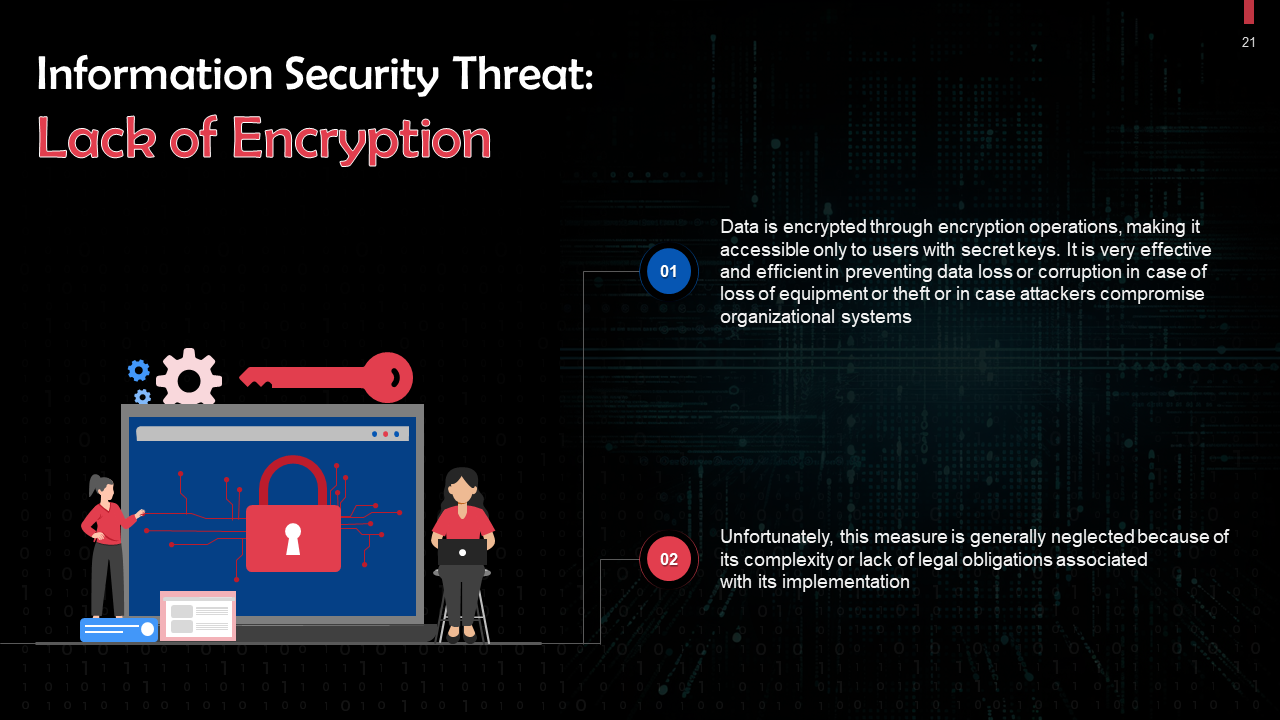 21

Information Security Threat:
Lack of Encryption

01

Data is encrypted through encryption operations, making it accessible only to users with secret keys. It is very effective and efficient in preventing data loss or corruption in case of loss of equipment or theft or in case attackers compromise organizational systems

02

Unfortunately, this measure is generally neglected because of its complexity or lack of legal obligations associated with its implementation